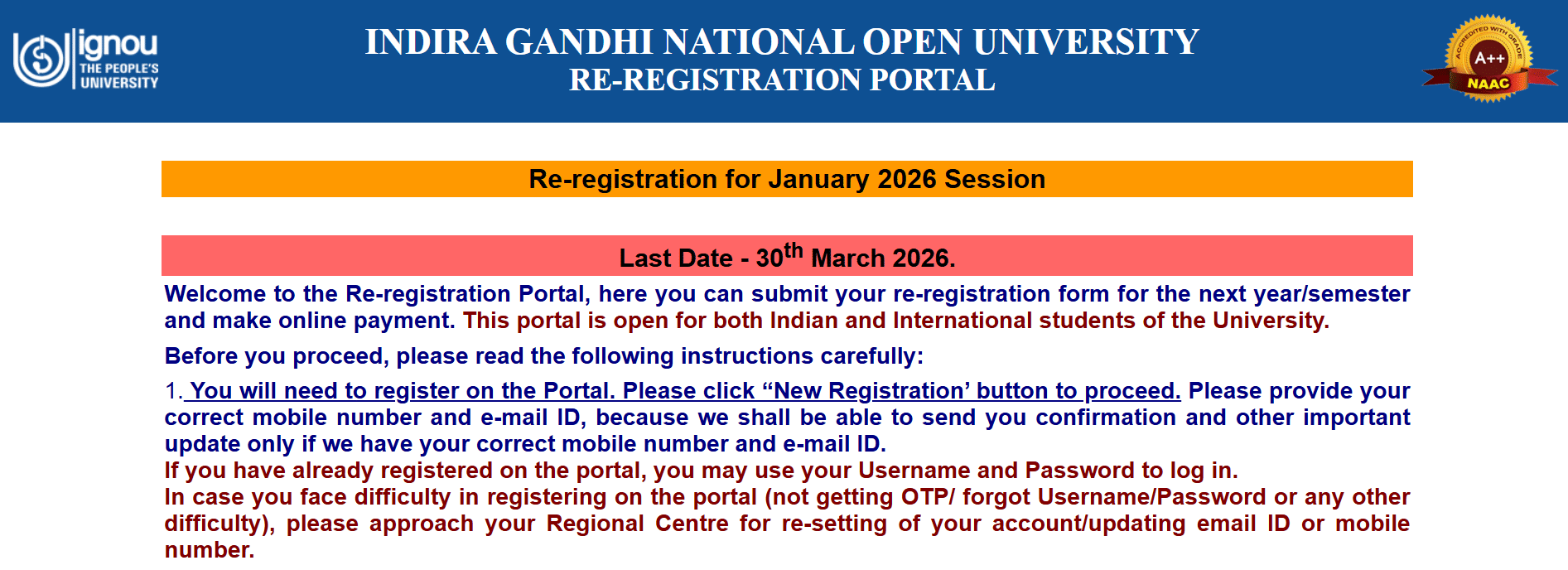 ignou THE PEOPLE'S UNIVERSITY

INDIRA GANDHI NATIONAL OPEN UNIVERSITY
RE-REGISTRATION PORTAL

ACCREDITED WITH GRADE A++ NAAC

Re-registration for January 2026 Session

Last Date - 30$^{th}$ March 2026.

Welcome to the Re-registration Portal, here you can submit your re-registration form for the next year/semester and make online payment. This portal is open for both Indian and International students of the University.

Before you proceed, please read the following instructions carefully:

1. You will need to register on the Portal. Please click “New Registration’ button to proceed. Please provide your correct mobile number and e-mail ID, because we shall be able to send you confirmation and other important update only if we have your correct mobile number and e-mail ID.
If you have already registered on the portal, you may use your Username and Password to log in.
In case you face difficulty in registering on the portal (not getting OTP/ forgot Username/Password or any other difficulty), please approach your Regional Centre for re-setting of your account/updating email ID or mobile number.